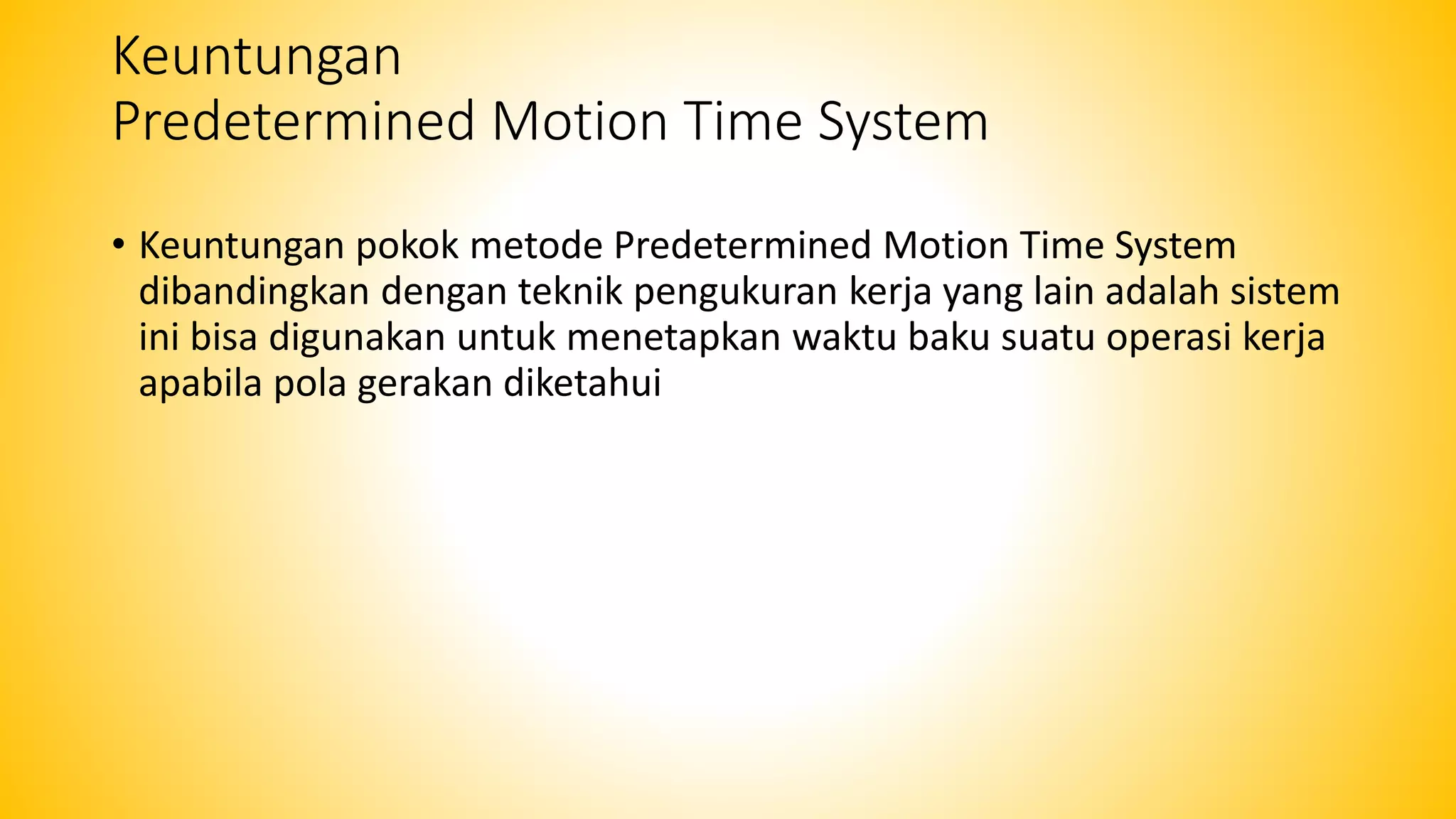 Keuntungan
Predetermined Motion Time System

• Keuntungan pokok metode Predetermined Motion Time System dibandingkan dengan teknik pengukuran kerja yang lain adalah sistem ini bisa digunakan untuk menetapkan waktu baku suatu operasi kerja apabila pola gerakan diketahui